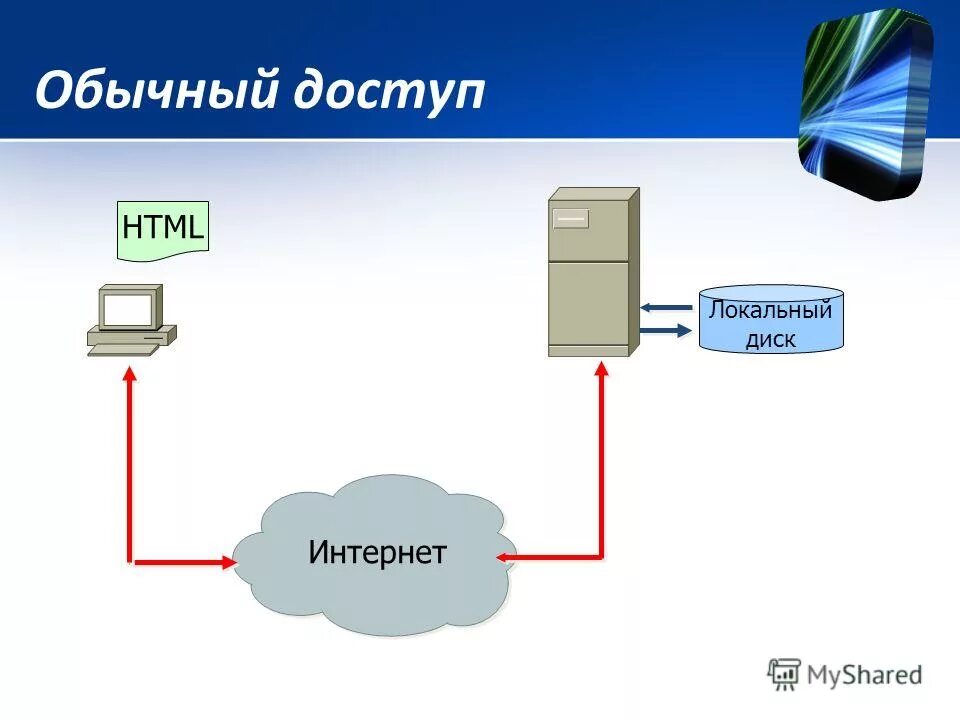 Обычный доступ

HTML

Локальный диск

Интернет

MyShared